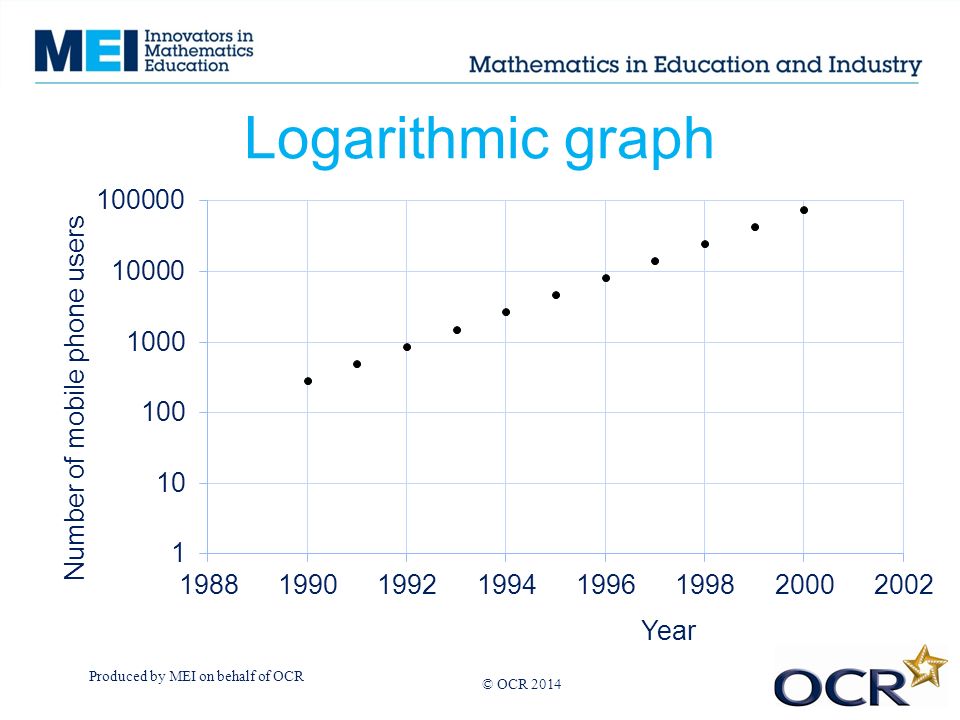 MEI Innovators in Mathematics Education

Mathematics in Education and Industry

Logarithmic graph

Number of mobile phone users

100000
10000
1000
100
10
1

1988 1990 1992 1994 1996 1998 2000 2002

Year

Produced by MEI on behalf of OCR

© OCR 2014

OCR